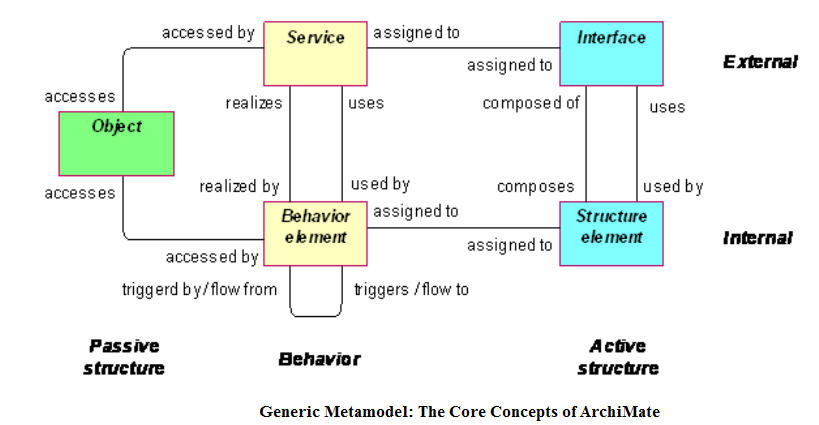 accessed by
Service
assigned to
Interface
assigned to
External
accesses
realizes
uses
composed of
uses
Object
accesses
realized by
used by
composes
used by
Behavior element
assigned to
Structure element
assigned to
Internal
accessed by
triggerd by / flow from
triggers / flow to
Passive structure
Behavior
Active structure

Generic Metamodel: The Core Concepts of ArchiMate